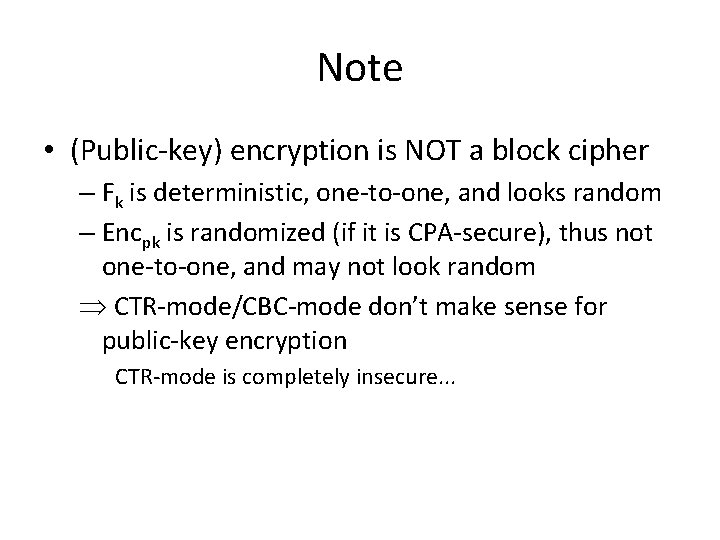 Note

• (Public-key) encryption is NOT a block cipher
– $F_k$ is deterministic, one-to-one, and looks random
– $Enc_{pk}$ is randomized (if it is CPA-secure), thus not one-to-one, and may not look random
$\Rightarrow$ CTR-mode/CBC-mode don't make sense for public-key encryption
CTR-mode is completely insecure...